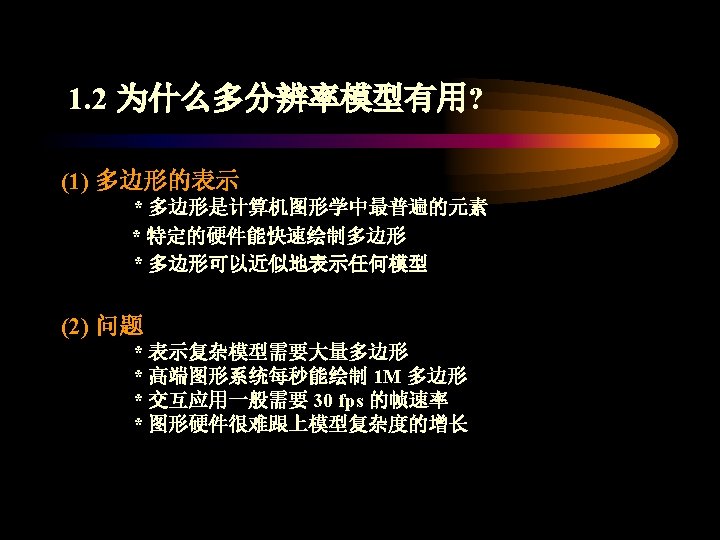 1.2 为什么多分辨率模型有用?

(1) 多边形的表示

* 多边形是计算机图形学中最普遍的元素

* 特定的硬件能快速绘制多边形

* 多边形可以近似地表示任何模型

(2) 问题

* 表示复杂模型需要大量多边形

* 高端图形系统每秒能绘制 1M 多边形

* 交互应用一般需要 30 fps 的帧速率

* 图形硬件很难跟上模型复杂度的增长